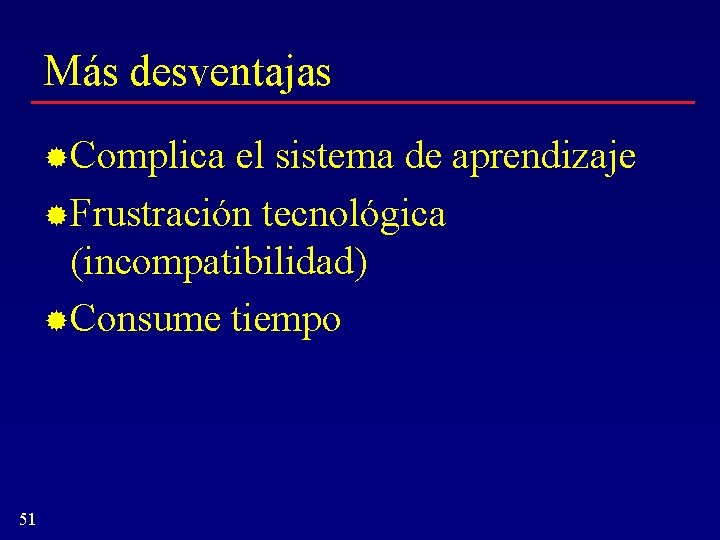 Más desventajas

Complica el sistema de aprendizaje

Frustración tecnológica (incompatibilidad)

Consume tiempo

51